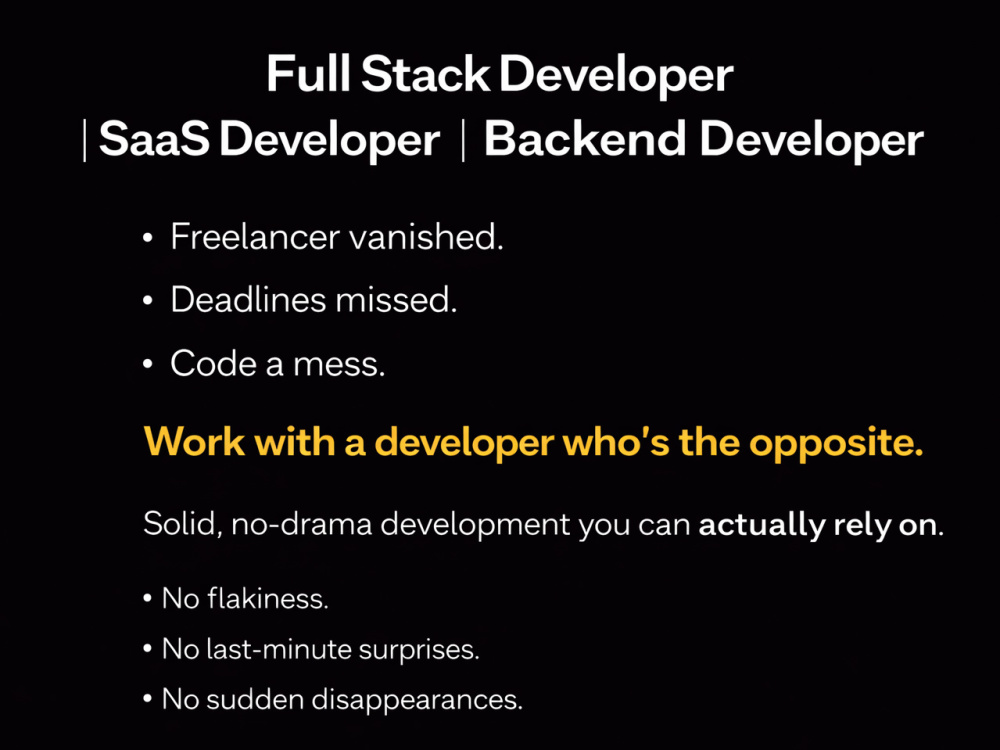 Full Stack Developer
| SaaS Developer | Backend Developer

• Freelancer vanished.
• Deadlines missed.
• Code a mess.

Work with a developer who's the opposite.

Solid, no-drama development you can actually rely on.

• No flakiness.
• No last-minute surprises.
• No sudden disappearances.